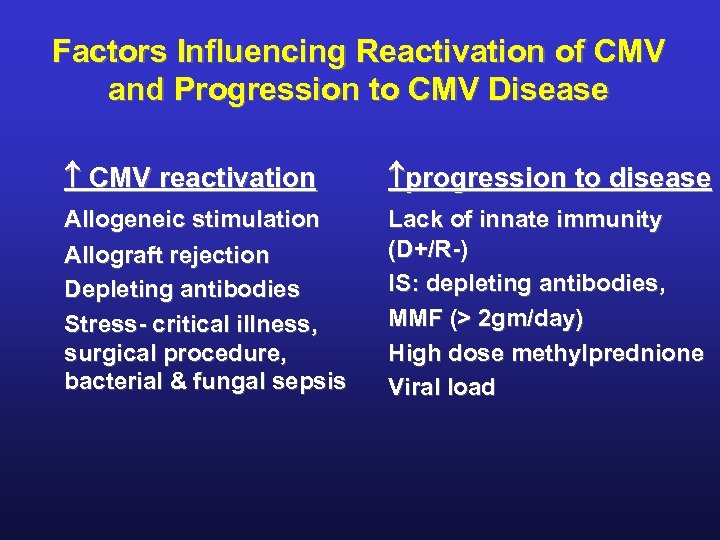 Factors Influencing Reactivation of CMV and Progression to CMV Disease

↑ CMV reactivation

Allogeneic stimulation

Allograft rejection

Depleting antibodies

Stress- critical illness, surgical procedure, bacterial & fungal sepsis

↑progression to disease

Lack of innate immunity (D+/R-)

IS: depleting antibodies, MMF (> 2gm/day)

High dose methylprednione

Viral load